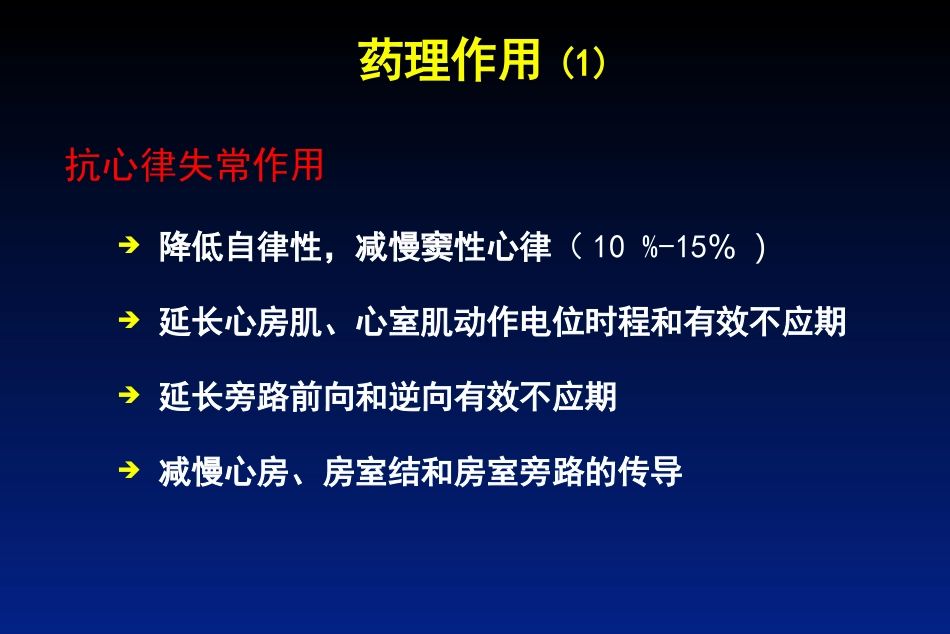 药理作用（1）

抗心律失常作用

➔ 降低自律性，减慢窦性心律（ 10 %-15% ）

➔ 延长心房肌、心室肌动作电位时程和有效不应期

➔ 延长旁路前向和逆向有效不应期

➔ 减慢心房、房室结和房室旁路的传导